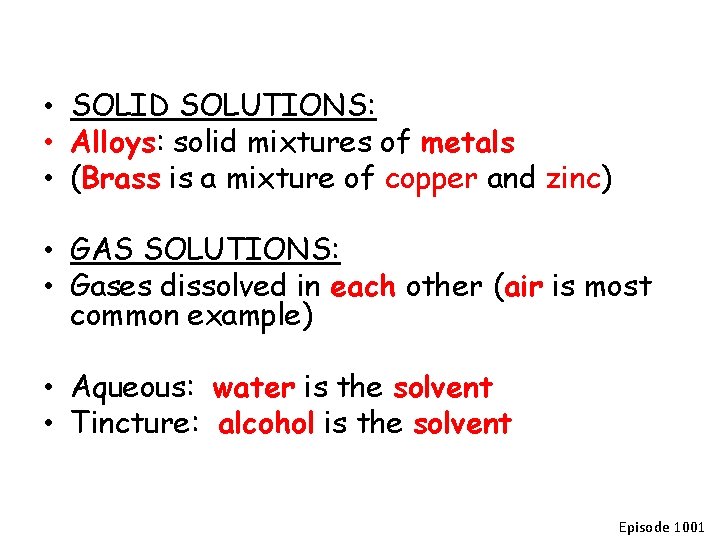 • SOLID SOLUTIONS:
• Alloys: solid mixtures of metals
• (Brass is a mixture of copper and zinc)

• GAS SOLUTIONS:
• Gases dissolved in each other (air is most common example)

• Aqueous: water is the solvent
• Tincture: alcohol is the solvent

Episode 1001